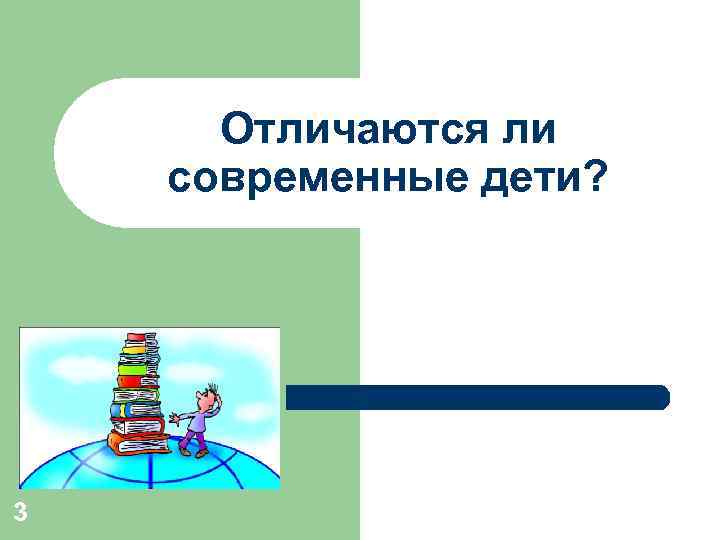 Отличаются ли современные дети?

3